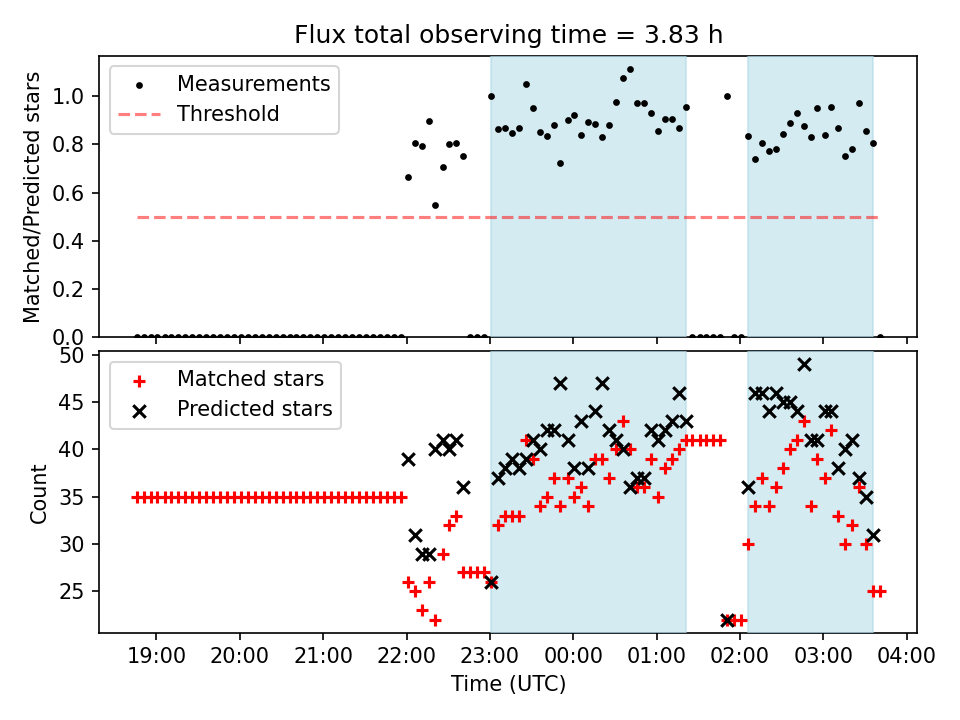 Flux total observing time = 3.83 h

Measurements
Threshold

Matched/Predicted stars

1.0
0.8
0.6
0.4
0.2
0.0

Matched stars
Predicted stars

Count

50
45
40
35
30
25

19:00
20:00
21:00
22:00
23:00
00:00
01:00
02:00
03:00
04:00

Time (UTC)